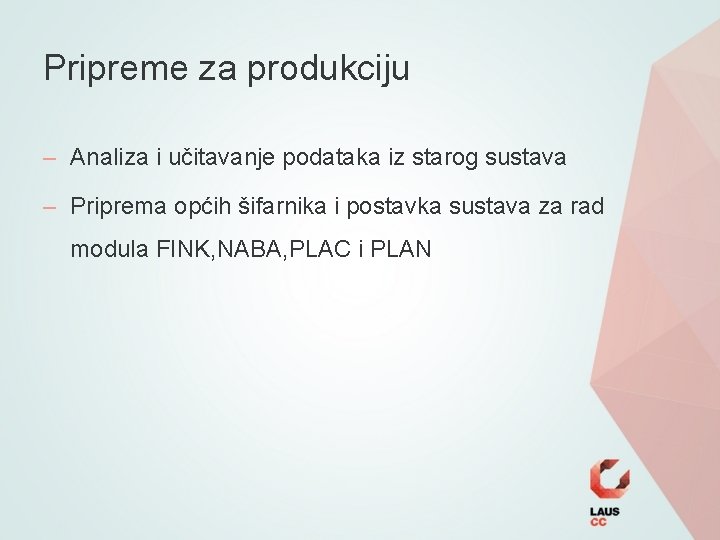 Pripreme za produkciju

– Analiza i učitavanje podataka iz starog sustava

– Priprema općih šifarnika i postavka sustava za rad modula FINK,NABA,PLAC i PLAN

LAUS
CC